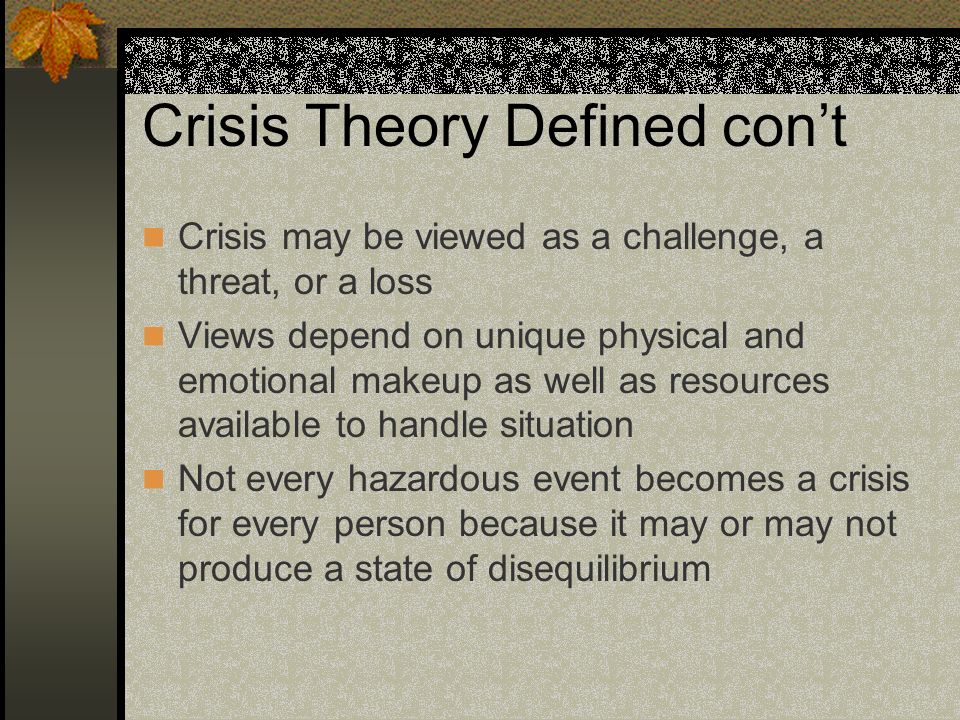 Crisis Theory Defined con’t

Crisis may be viewed as a challenge, a threat, or a loss

Views depend on unique physical and emotional makeup as well as resources available to handle situation

Not every hazardous event becomes a crisis for every person because it may or may not produce a state of disequilibrium